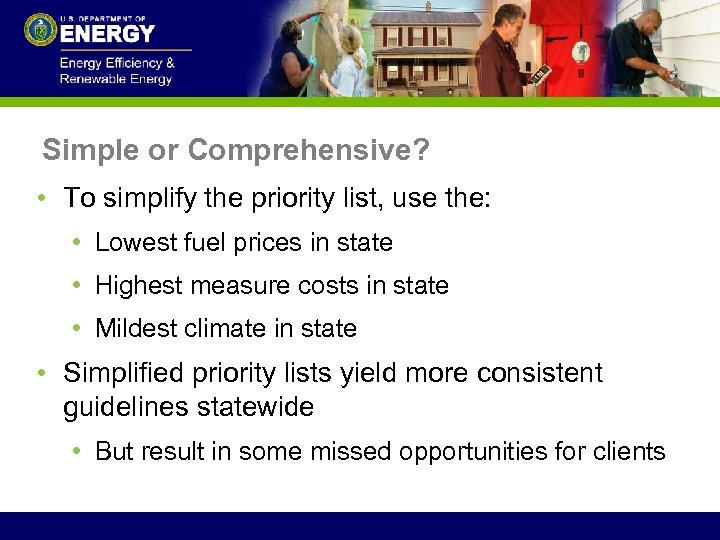 U.S. DEPARTMENT OF
ENERGY
Energy Efficiency &
Renewable Energy

Simple or Comprehensive?

• To simplify the priority list, use the:
  • Lowest fuel prices in state
  • Highest measure costs in state
  • Mildest climate in state
• Simplified priority lists yield more consistent guidelines statewide
  • But result in some missed opportunities for clients